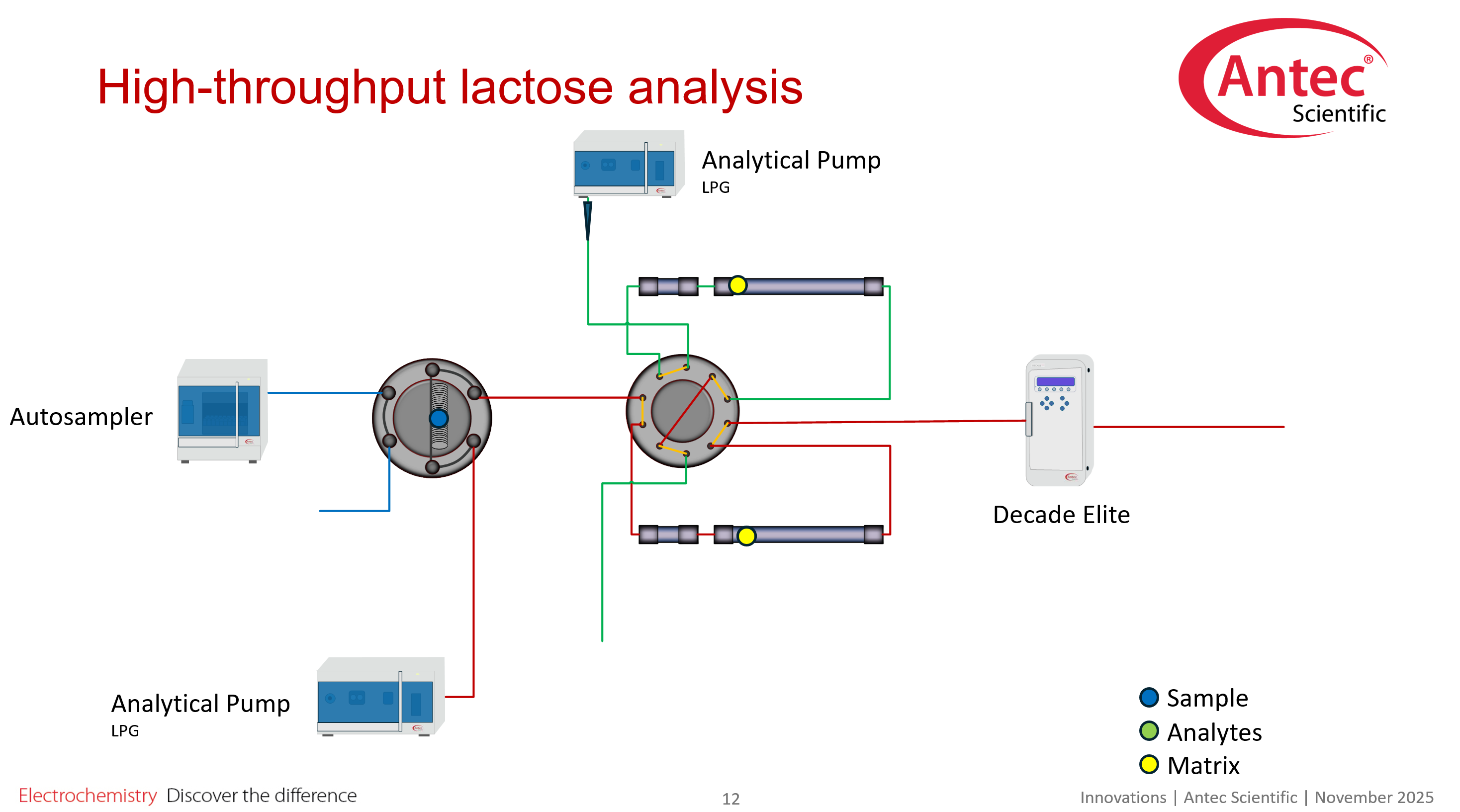 High-throughput lactose analysis

Antec® Scientific

Analytical Pump
LPG

Autosampler

Decade Elite

Analytical Pump
LPG

Sample
Analytes
Matrix

Electrochemistry Discover the difference

12

Innovations | Antec Scientific | November 2025